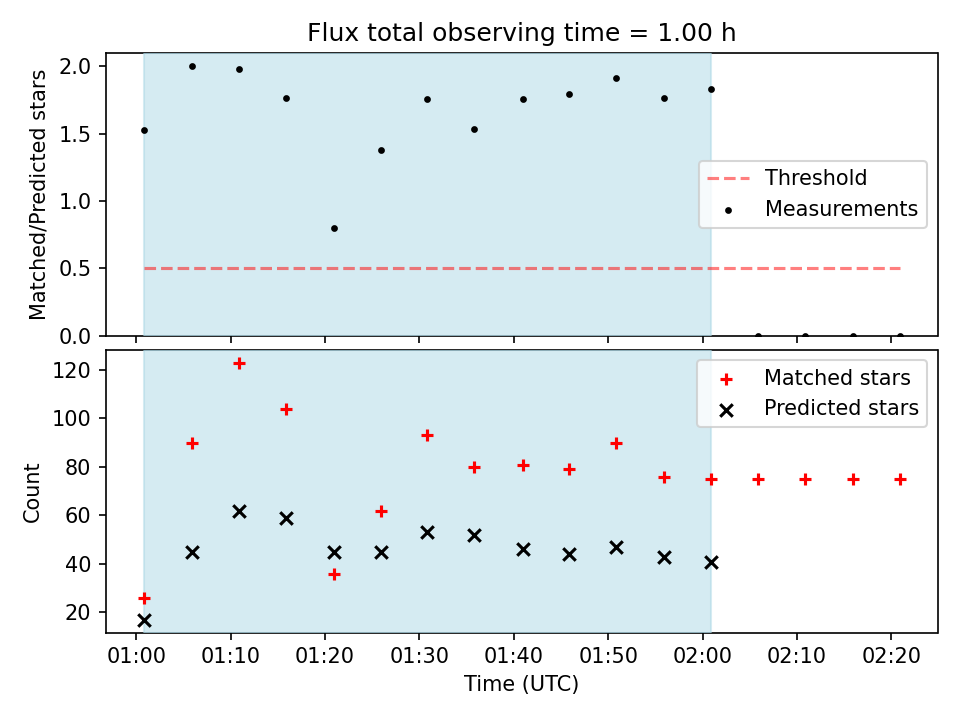 Flux total observing time = 1.00 h

Matched/Predicted stars

2.0
1.5
1.0
0.5
0.0

Threshold
Measurements

Count

120
100
80
60
40
20

Matched stars
Predicted stars

01:00 01:10 01:20 01:30 01:40 01:50 02:00 02:10 02:20

Time (UTC)